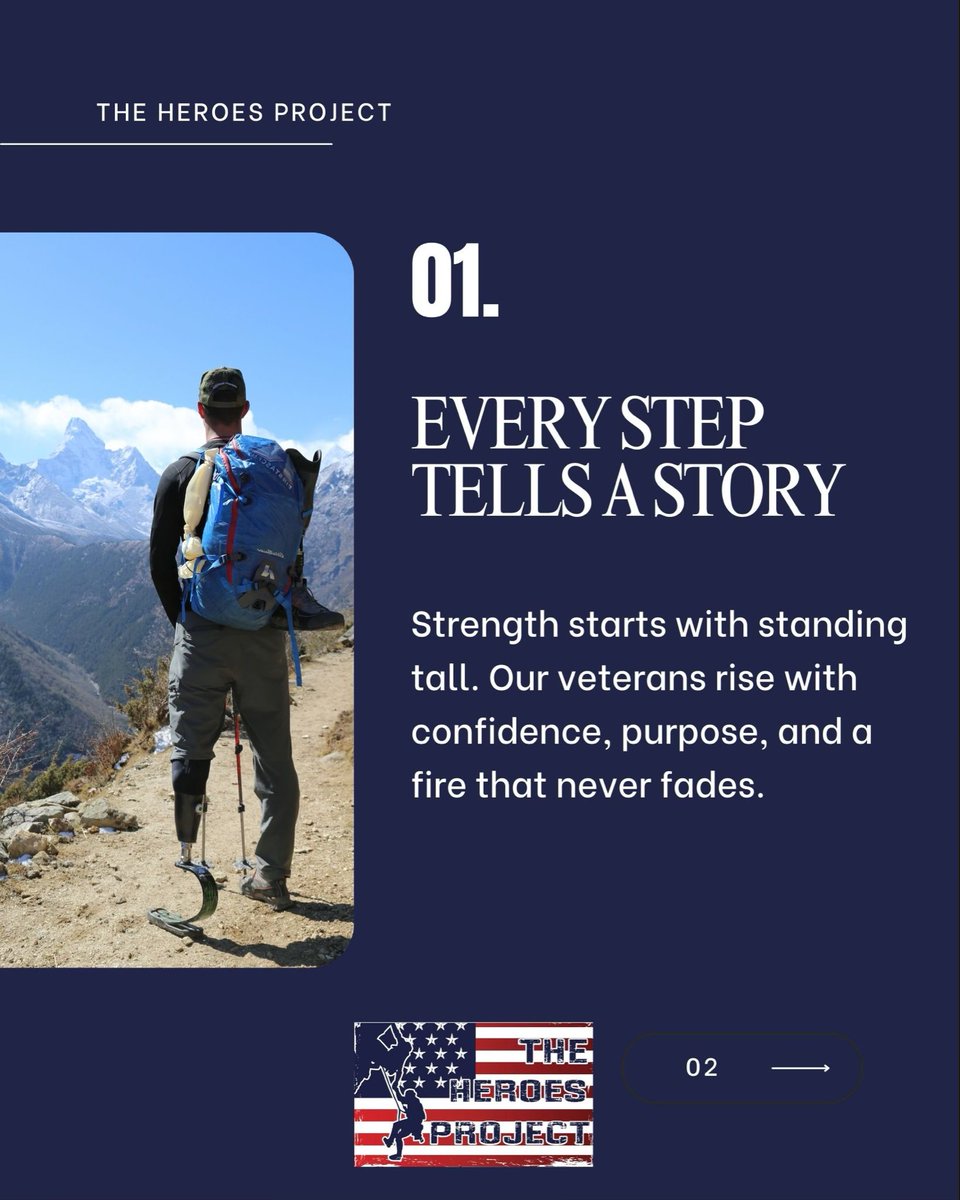 THE HEROES PROJECT

01.

EVERY STEP TELLS A STORY

Strength starts with standing tall. Our veterans rise with confidence, purpose, and a fire that never fades.

THE HEROES PROJECT

02